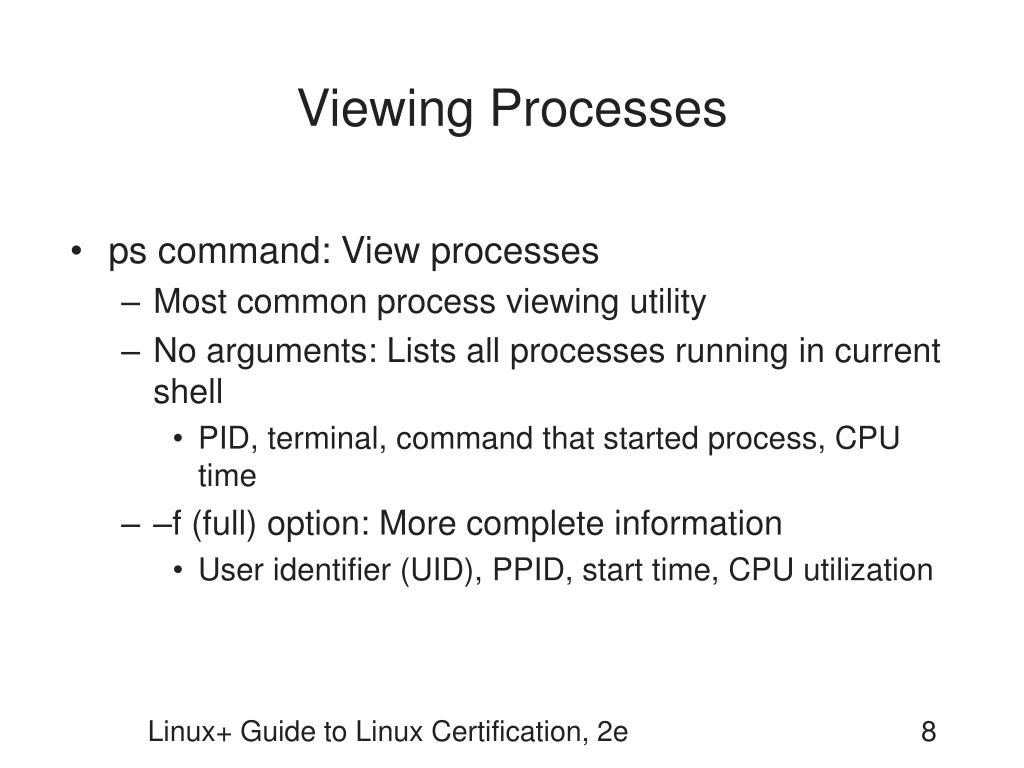 Viewing Processes

• ps command: View processes
– Most common process viewing utility
– No arguments: Lists all processes running in current shell
• PID, terminal, command that started process, CPU time
– –f (full) option: More complete information
• User identifier (UID), PPID, start time, CPU utilization

Linux+ Guide to Linux Certification, 2e
8